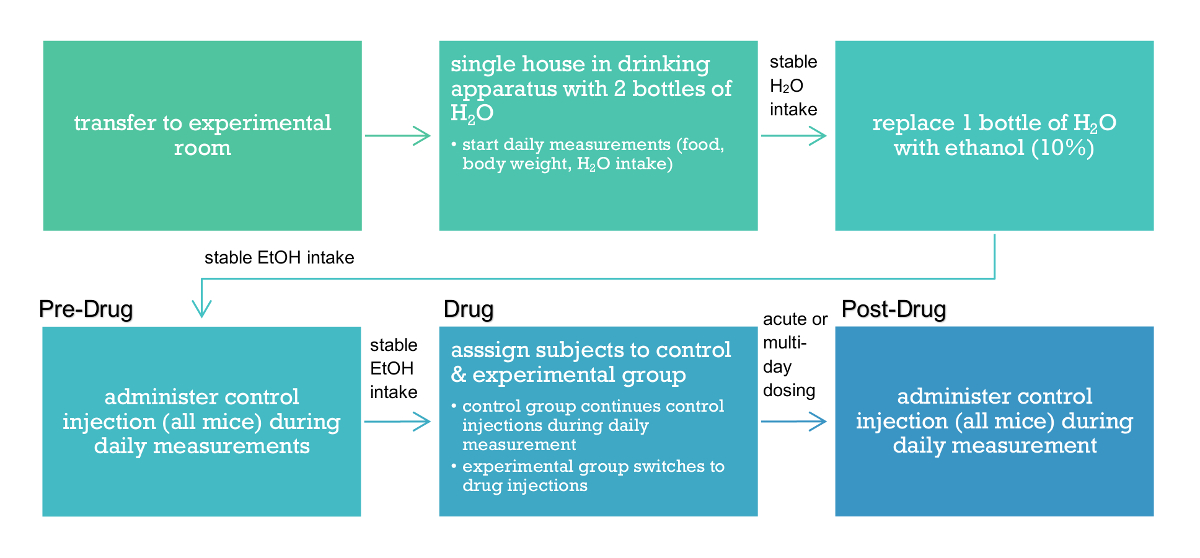 transfer to experimental room

single house in drinking apparatus with 2 bottles of $H_2O$

• start daily measurements (food, body weight, $H_2O$ intake)

stable $H_2O$ intake

replace 1 bottle of $H_2O$ with ethanol (10%)

stable EtOH intake

Pre-Drug

administer control injection (all mice) during daily measurements

stable EtOH intake

Drug

asssign subjects to control & experimental group

• control group continues control injections during daily measurement
• experimental group switches to drug injections

acute or multi-day dosing

Post-Drug

administer control injection (all mice) during daily measurement